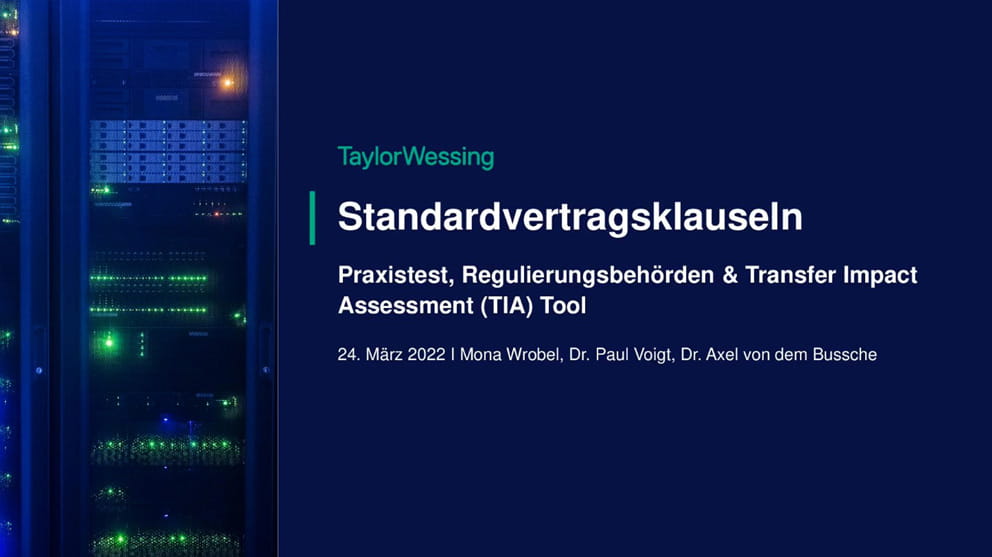 TaylorWessing

Standardvertragsklauseln

Praxistest, Regulierungsbehörden & Transfer Impact Assessment (TIA) Tool

24. März 2022 I Mona Wrobel, Dr. Paul Voigt, Dr. Axel von dem Bussche